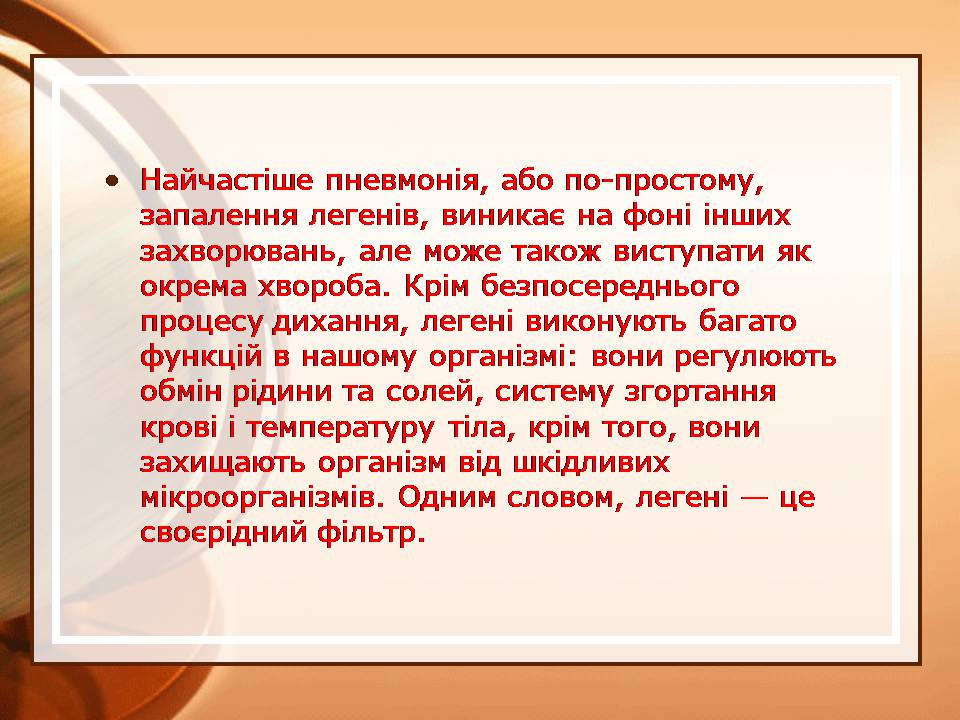 • Найчастіше пневмонія, або по-простому, запалення легенів, виникає на фоні інших захворювань, але може також виступати як окрема хвороба. Крім безпосереднього процесу дихання, легені виконують багато функцій в нашому організмі: вони регулюють обмін рідини та солей, систему згортання крові і температуру тіла, крім того, вони захищають організм від шкідливих мікроорганізмів. Одним словом, легені — це своєрідний фільтр.